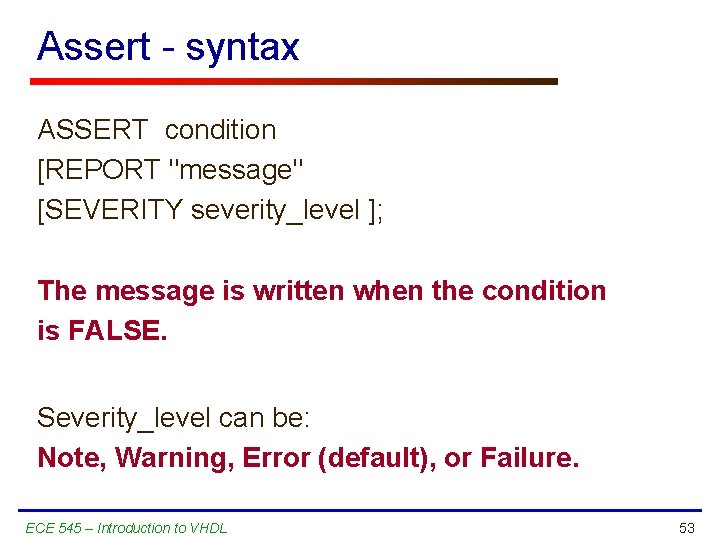 Assert - syntax

ASSERT condition
[REPORT "message"
[SEVERITY severity_level ];

The message is written when the condition is FALSE.

Severity_level can be:
Note, Warning, Error (default), or Failure.

ECE 545 – Introduction to VHDL

53